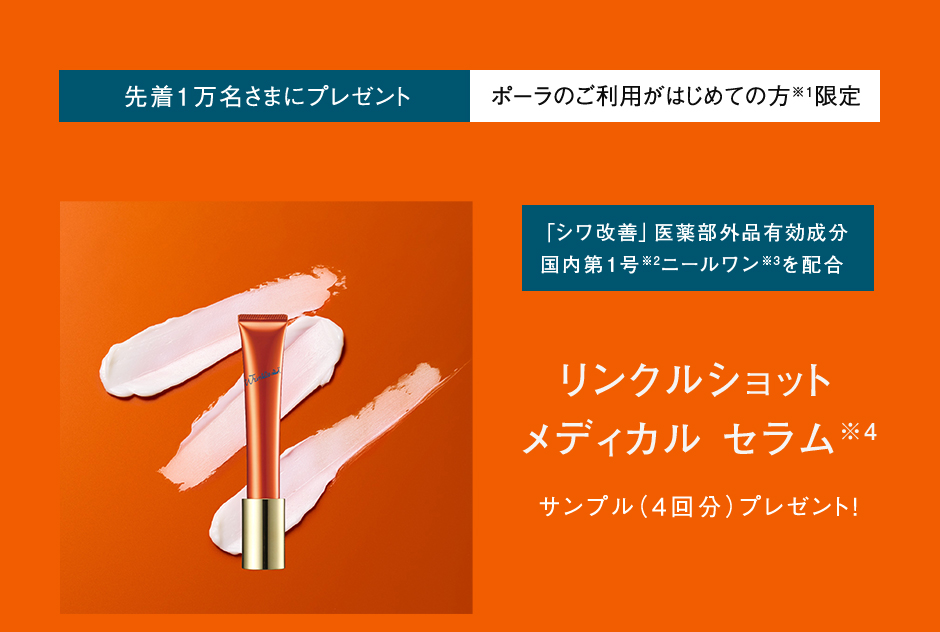 先着1万名さまにプレゼント

ポーラのご利用がはじめての方※1限定

「シワ改善」医薬部外品有効成分
国内第1号※2ニールワン※3を配合

リンクルショット
メディカル セラム※4

サンプル（4回分）プレゼント!